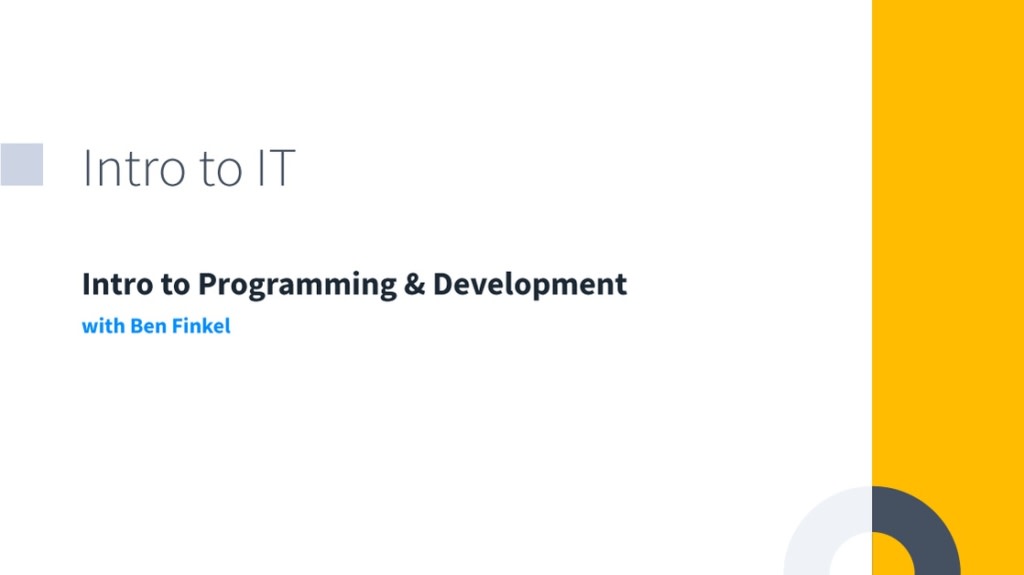 Intro to IT

Intro to Programming & Development

with Ben Finkel